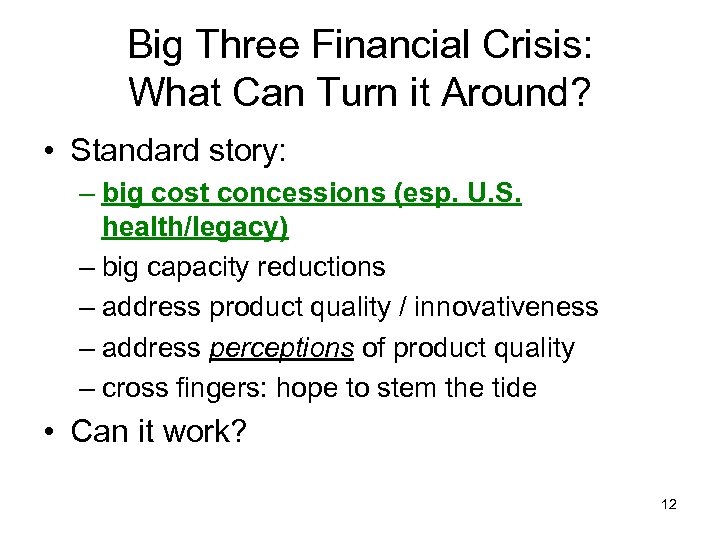 Big Three Financial Crisis: What Can Turn it Around?

• Standard story:
– big cost concessions (esp. U.S. health/legacy)
– big capacity reductions
– address product quality / innovativeness
– address perceptions of product quality
– cross fingers: hope to stem the tide

• Can it work?

12